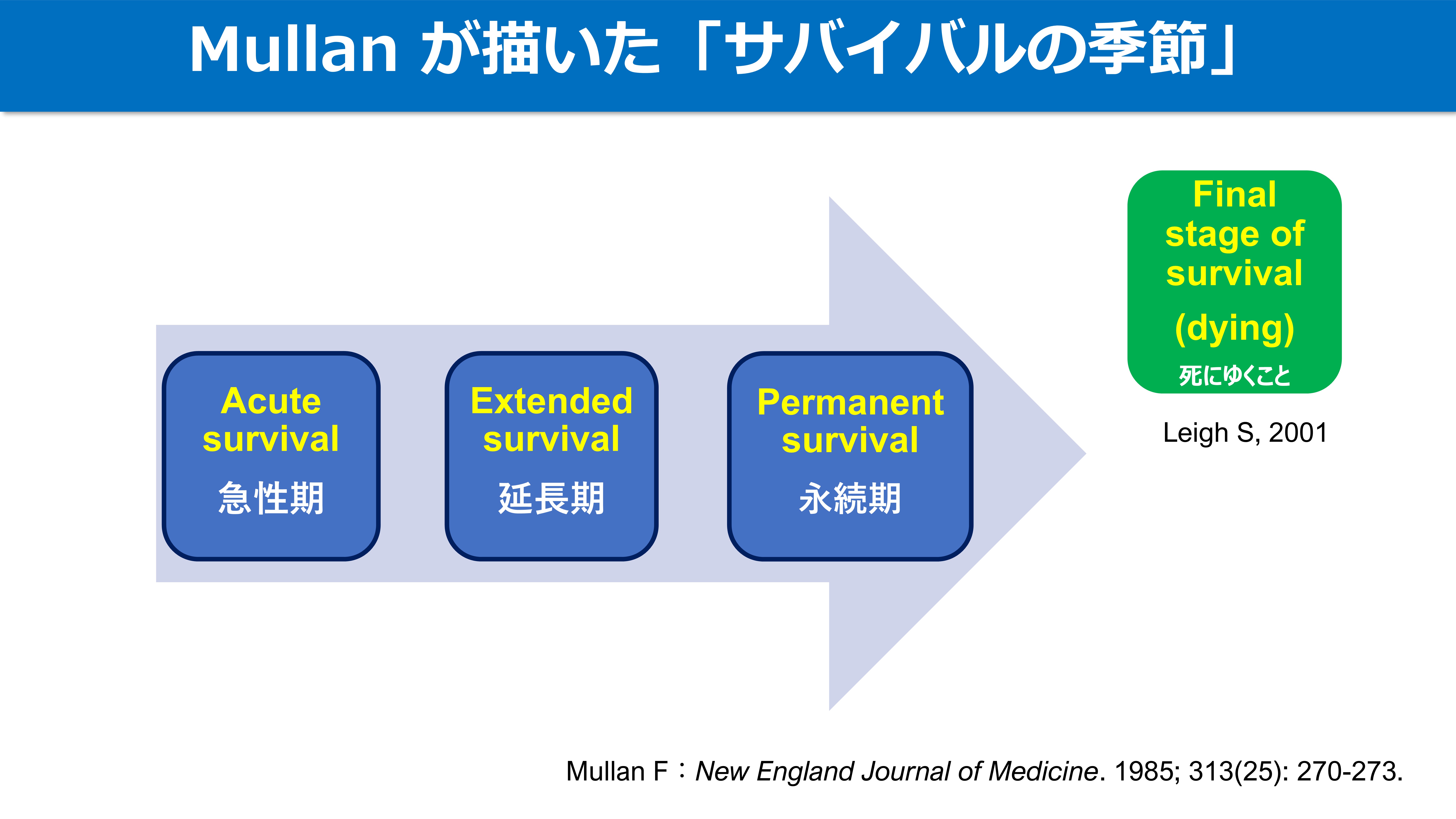 Mullan が描いた「サバイバルの季節」

Acute survival
急性期

Extended survival
延長期

Permanent survival
永続期

Final stage of survival
(dying)
死にゆくこと

Leigh S, 2001

Mullan F：New England Journal of Medicine. 1985; 313(25): 270-273.